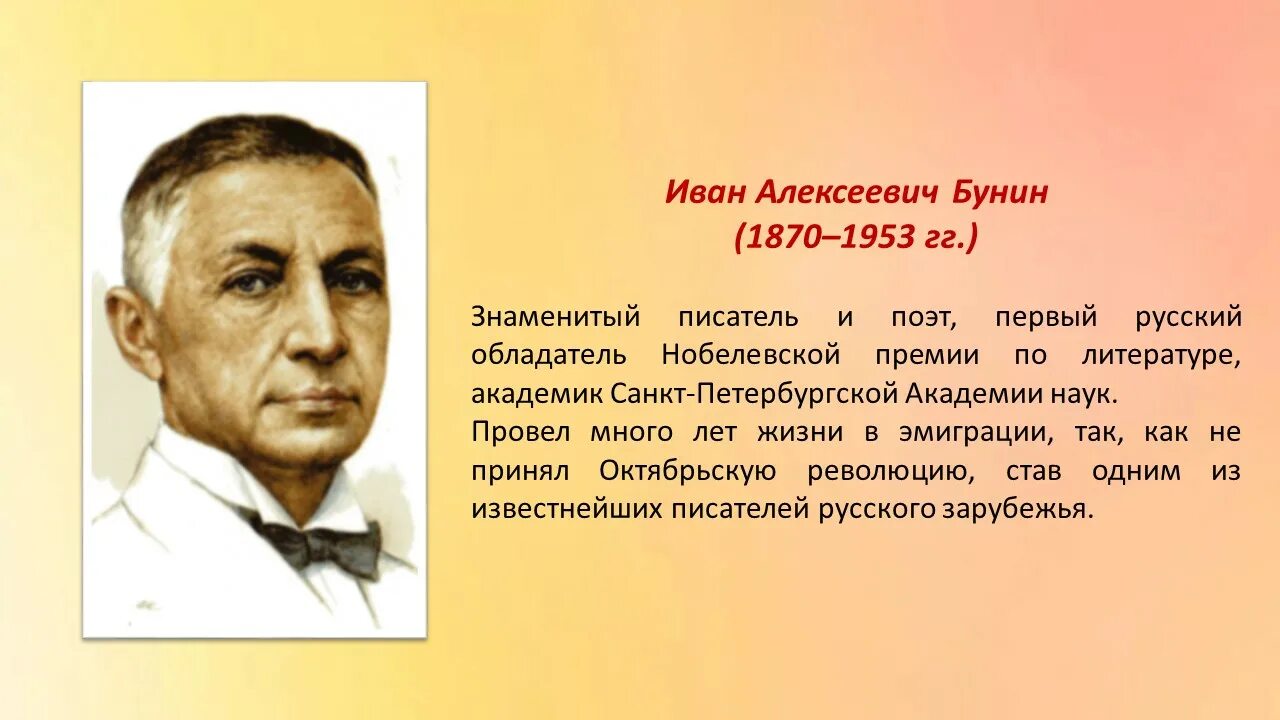 Иван Алексеевич Бунин
(1870–1953 гг.)

Знаменитый писатель и поэт, первый русский обладатель Нобелевской премии по литературе, академик Санкт-Петербургской Академии наук.
Провел много лет жизни в эмиграции, так, как не принял Октябрьскую революцию, став одним из известнейших писателей русского зарубежья.